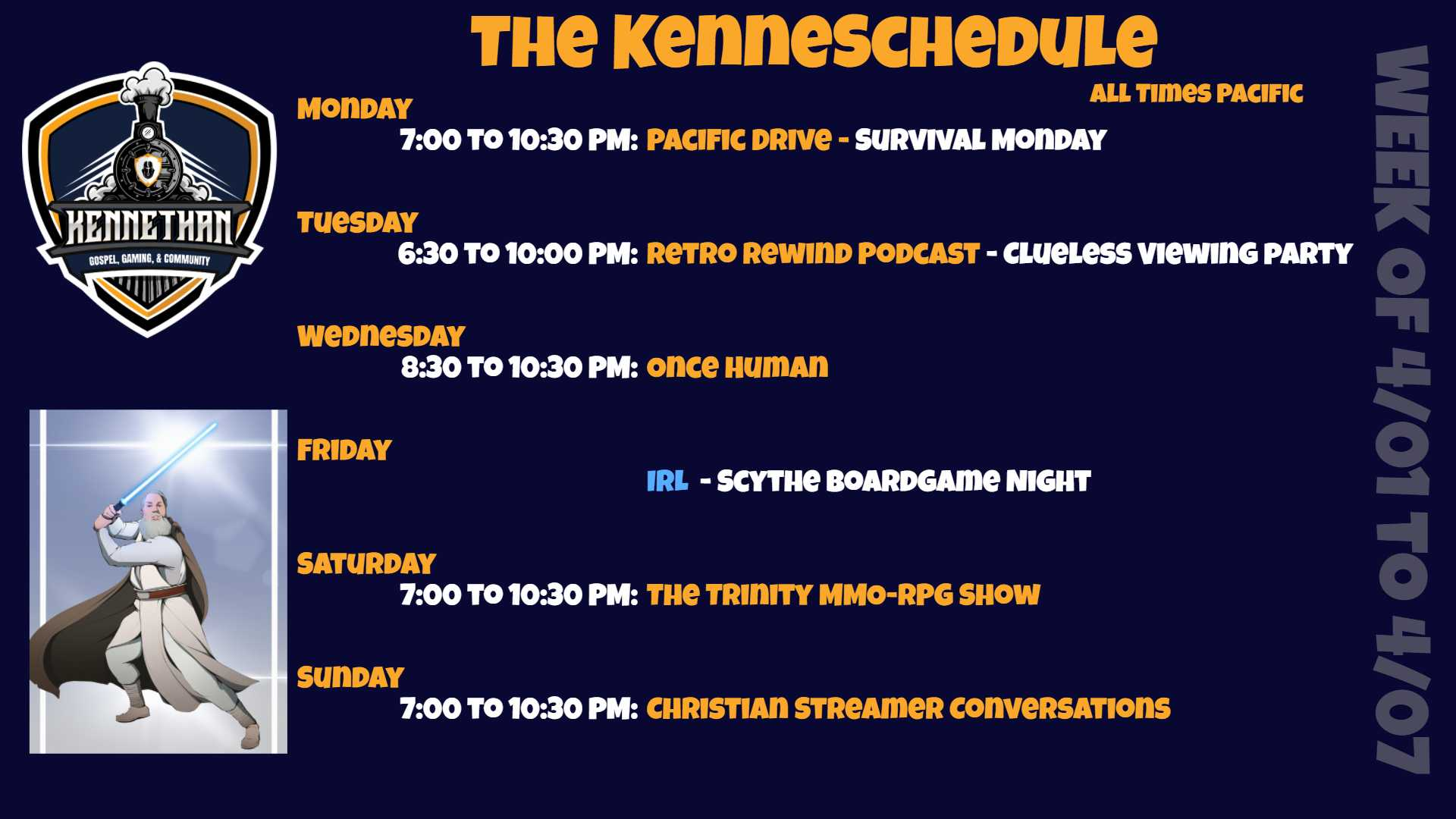 The KenneSchedule

All Times Pacific

KENNETHAN
GOSPEL, GAMING, & COMMUNITY

Monday
7:00 to 10:30 PM: Pacific Drive - Survival Monday

Tuesday
6:30 to 10:00 PM: Retro Rewind Podcast - Clueless Viewing Party

Wednesday
8:30 to 10:30 PM: Once Human

Friday
IRL - Scythe Boardgame Night

Saturday
7:00 to 10:30 PM: The Trinity MMO-RPG Show

Sunday
7:00 to 10:30 PM: Christian Streamer Conversations

Week of 4/01 to 4/07